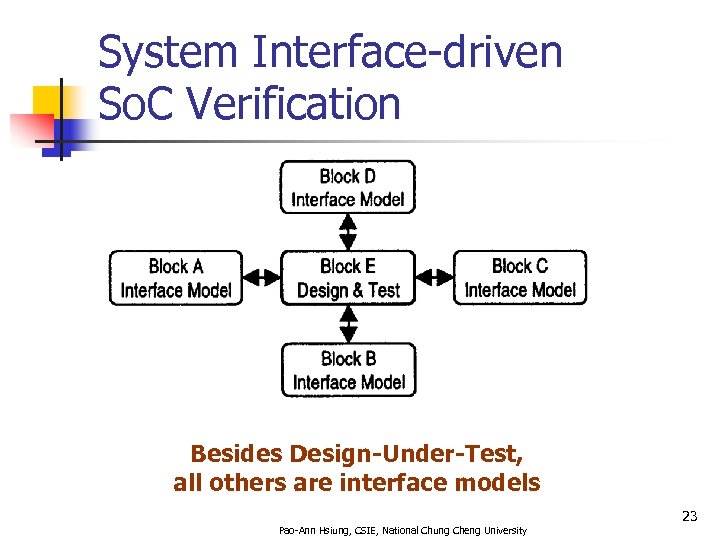 System Interface-driven SoC Verification

Block D
Interface Model

Block A
Interface Model

Block E
Design & Test

Block C
Interface Model

Block B
Interface Model

Besides Design-Under-Test,
all others are interface models

23

Pao-Ann Hsiung, CSIE, National Chung Cheng University